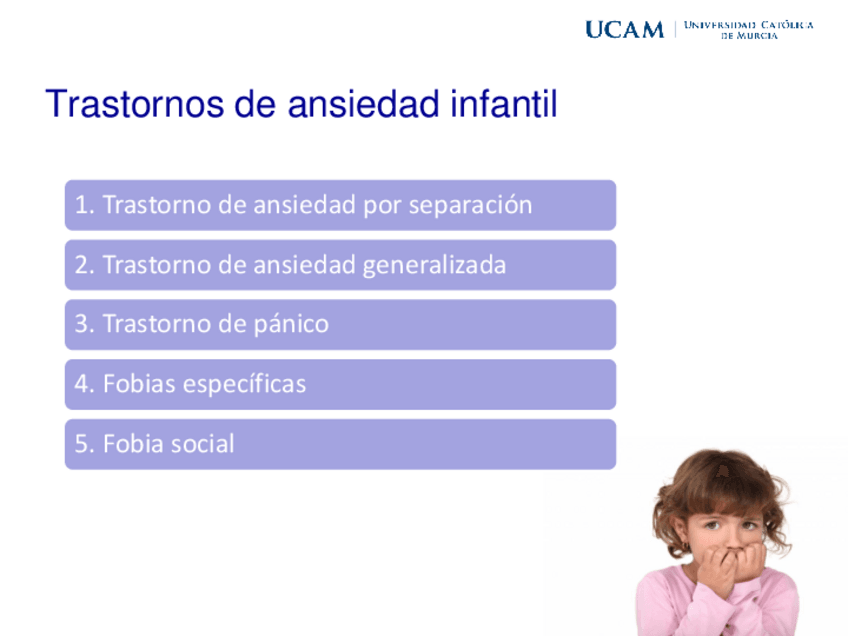 UCAM | UNIVERSIDAD CATÓLICA DE MURCIA

Trastornos de ansiedad infantil

1. Trastorno de ansiedad por separación

2. Trastorno de ansiedad generalizada

3. Trastorno de pánico

4. Fobias específicas

5. Fobia social